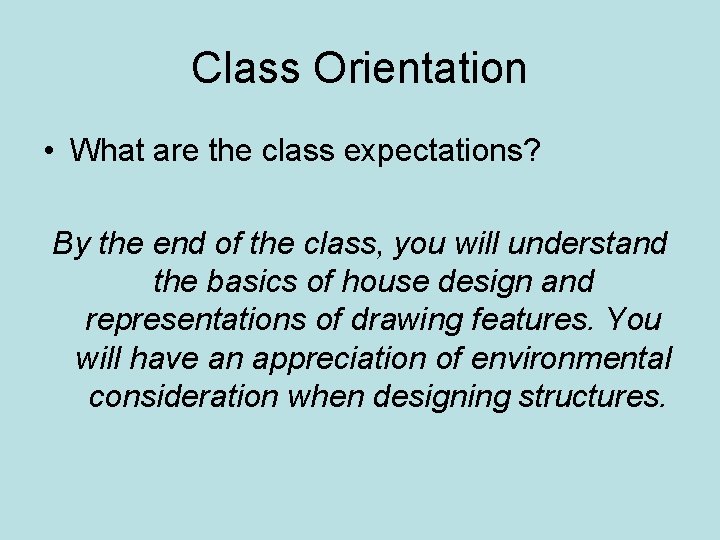 Class Orientation

• What are the class expectations?

By the end of the class, you will understand the basics of house design and representations of drawing features. You will have an appreciation of environmental consideration when designing structures.